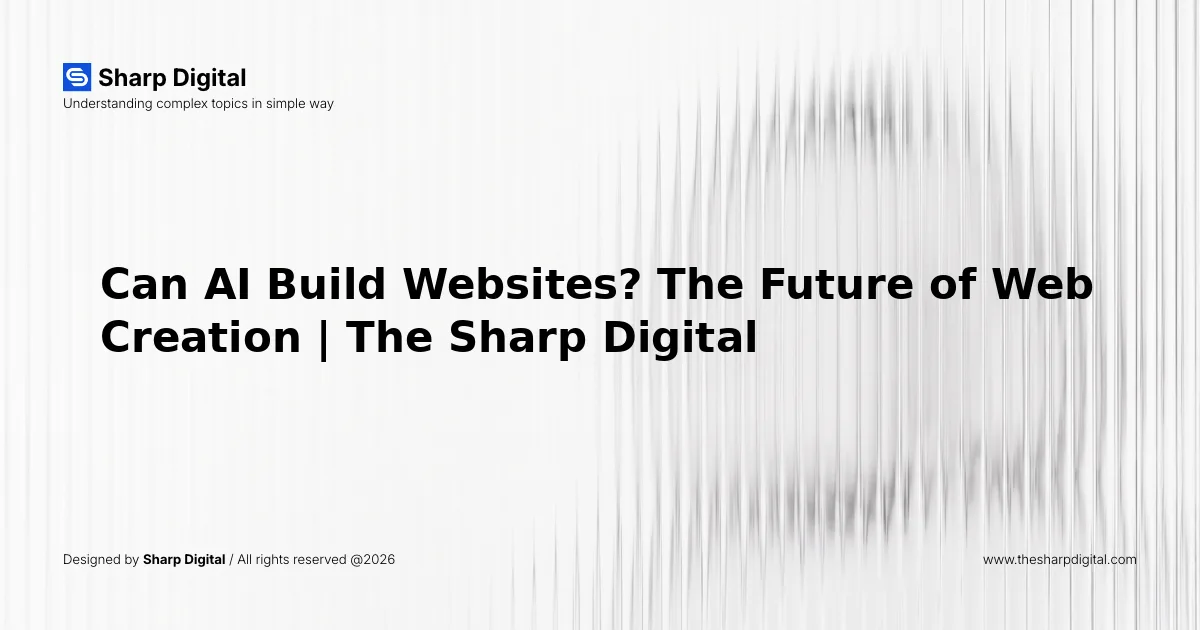 Sharp Digital
Understanding complex topics in simple way

Can AI Build Websites? The Future of Web Creation | The Sharp Digital

Designed by Sharp Digital / All rights reserved @2026

www.thesharpdigital.com